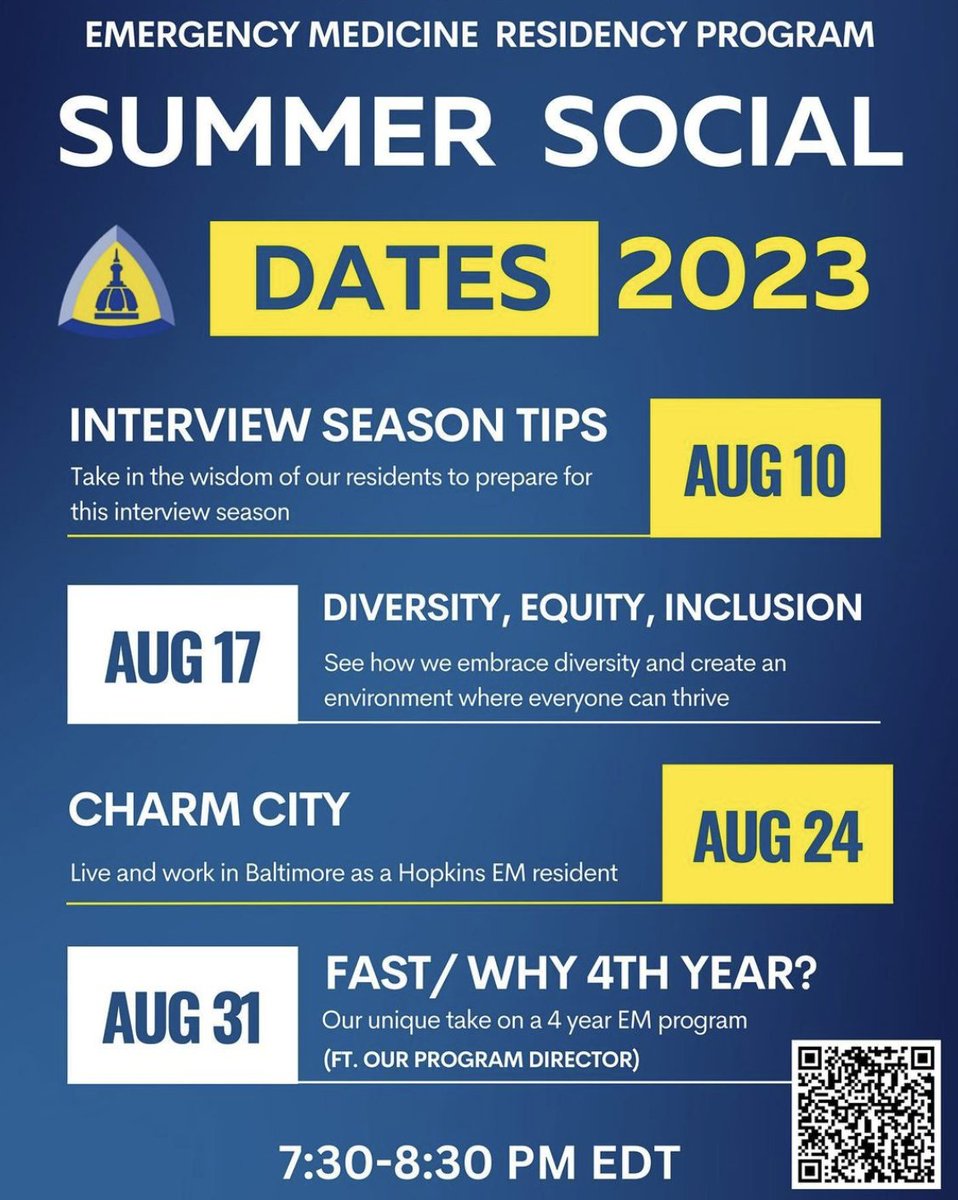 EMERGENCY MEDICINE RESIDENCY PROGRAM

SUMMER SOCIAL

DATES 2023

INTERVIEW SEASON TIPS
Take in the wisdom of our residents to prepare for this interview season

AUG 10

AUG 17

DIVERSITY, EQUITY, INCLUSION
See how we embrace diversity and create an environment where everyone can thrive

CHARM CITY
Live and work in Baltimore as a Hopkins EM resident

AUG 24

AUG 31

FAST/ WHY 4TH YEAR?
Our unique take on a 4 year EM program
(FT. OUR PROGRAM DIRECTOR)

7:30-8:30 PM EDT